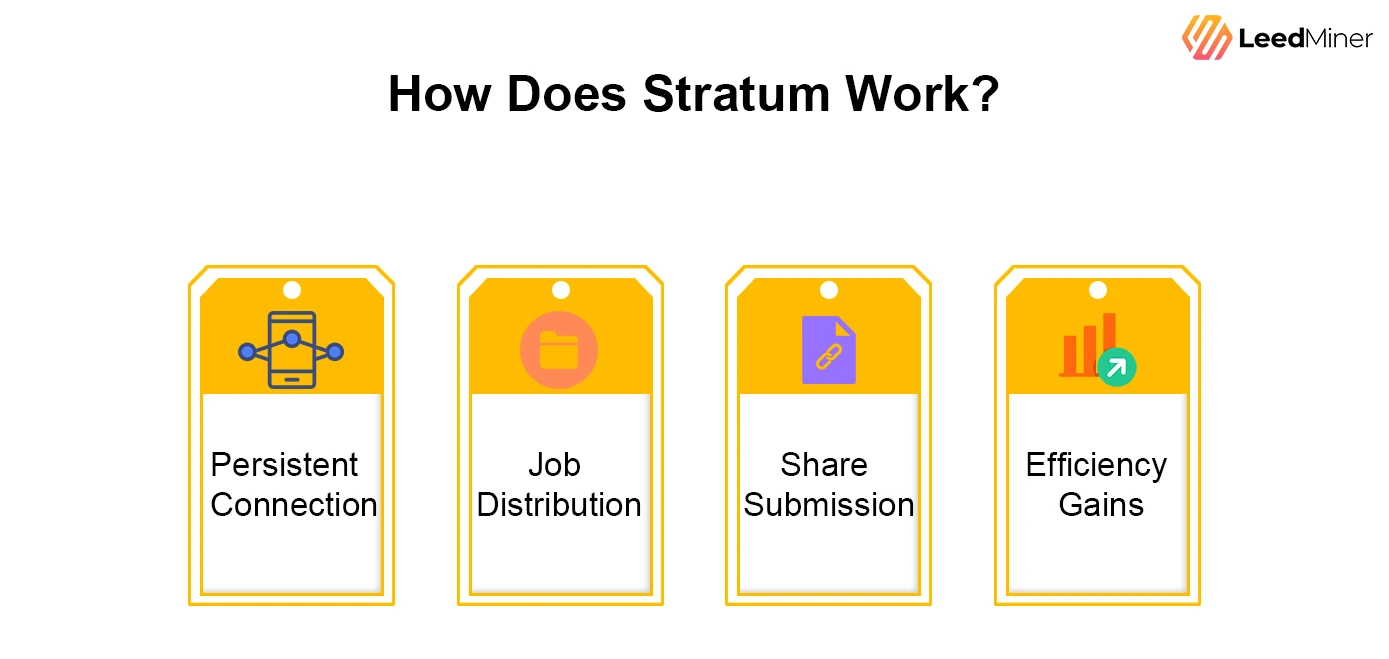 LeedMiner

How Does Stratum Work?

Persistent Connection

Job Distribution

Share Submission

Efficiency Gains